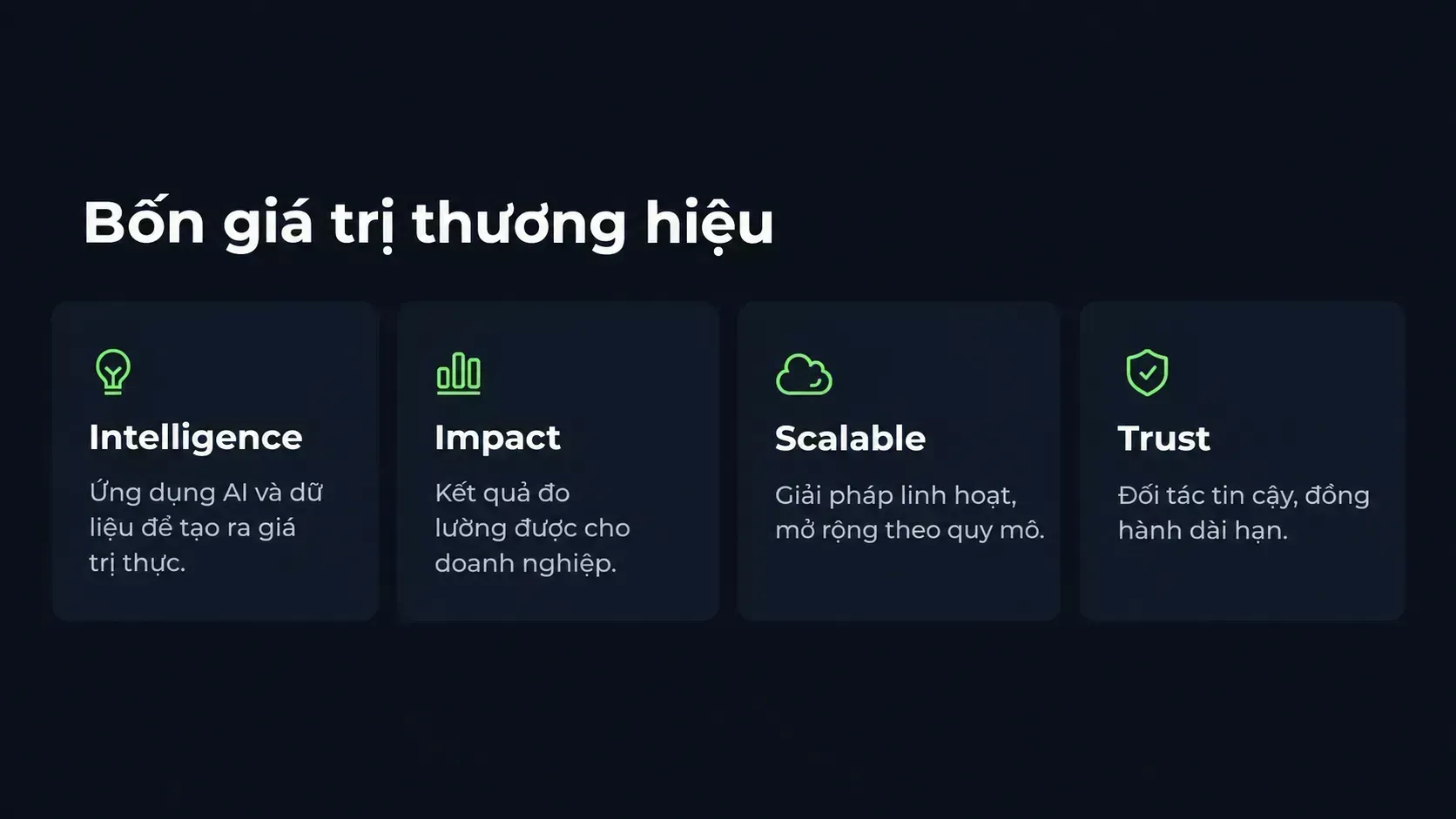 Bốn giá trị thương hiệu

Intelligence

Ứng dụng AI và dữ liệu để tạo ra giá trị thực.

Impact

Kết quả đo lường được cho doanh nghiệp.

Scalable

Giải pháp linh hoạt, mở rộng theo quy mô.

Trust

Đối tác tin cậy, đồng hành dài hạn.